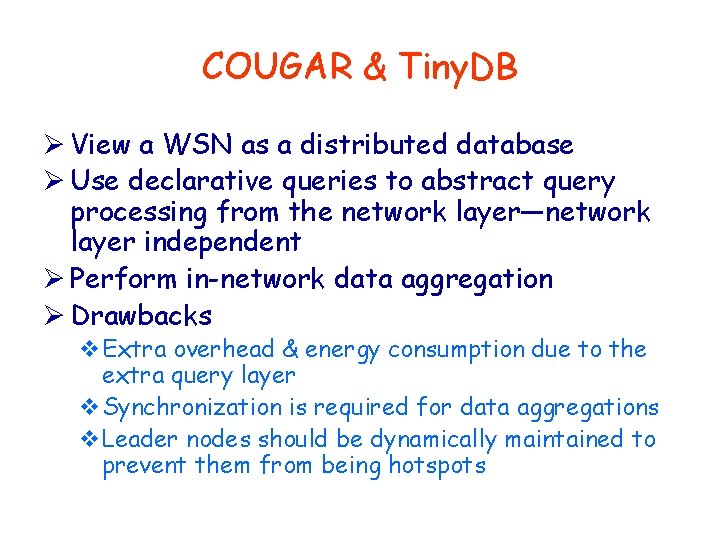 COUGAR & TinyDB

➢ View a WSN as a distributed database
➢ Use declarative queries to abstract query processing from the network layer—network layer independent
➢ Perform in-network data aggregation
➢ Drawbacks
❖ Extra overhead & energy consumption due to the extra query layer
❖ Synchronization is required for data aggregations
❖ Leader nodes should be dynamically maintained to prevent them from being hotspots